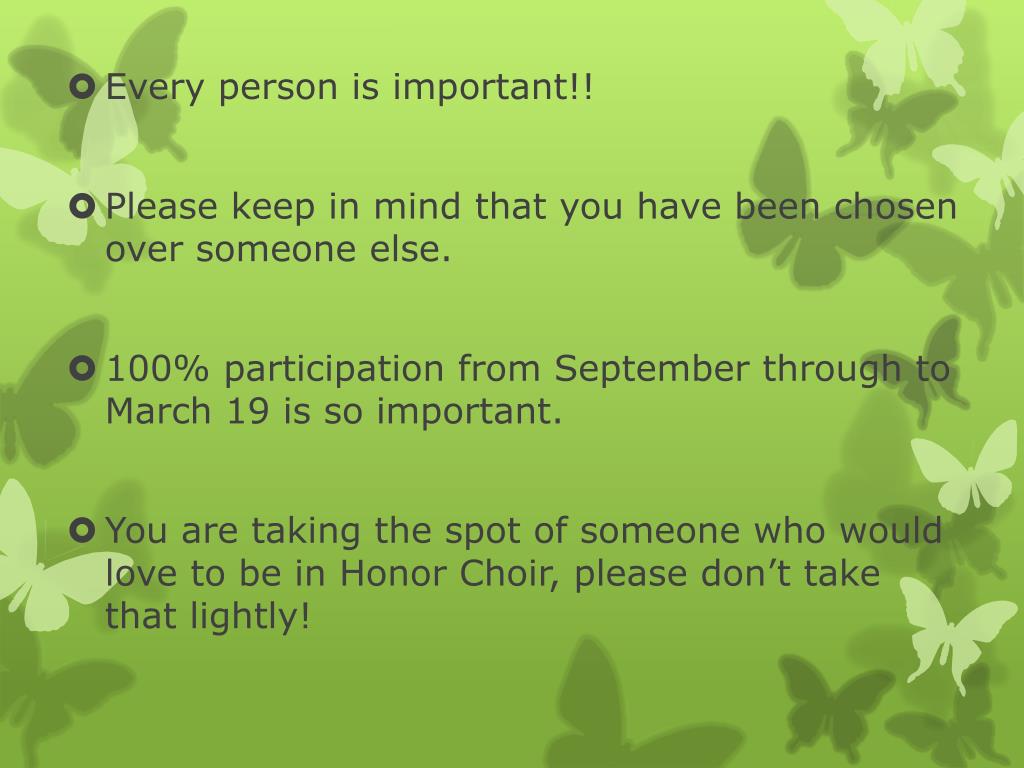 Every person is important!!

Please keep in mind that you have been chosen over someone else.

100% participation from September through to March 19 is so important.

You are taking the spot of someone who would love to be in Honor Choir, please don’t take that lightly!